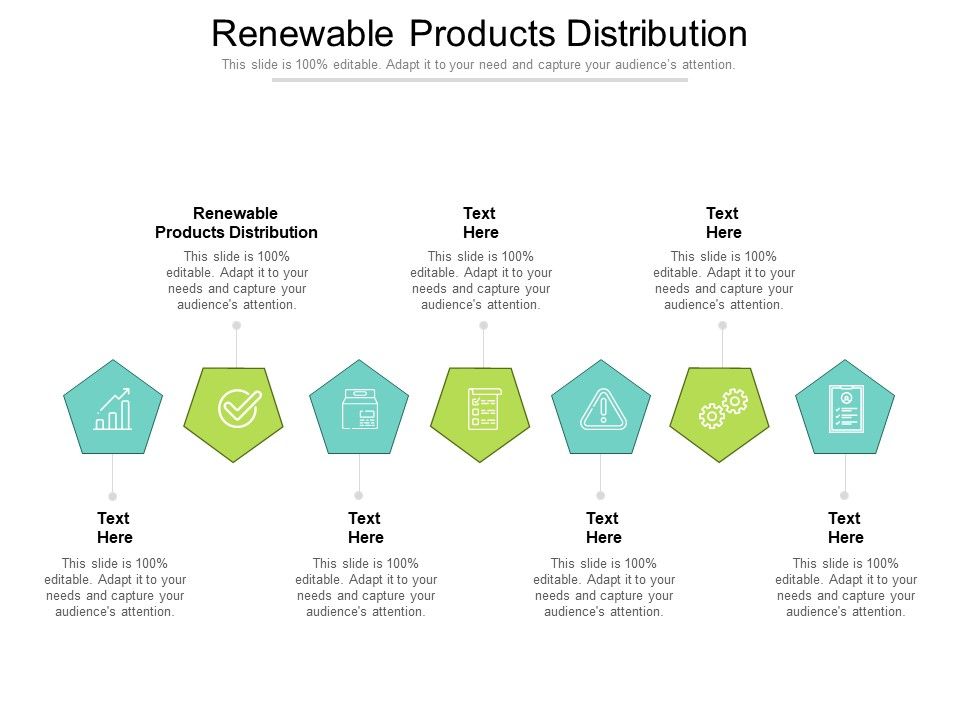 Renewable Products Distribution

This slide is 100% editable. Adapt it to your need and capture your audience's attention.

Renewable Products Distribution

This slide is 100% editable. Adapt it to your needs and capture your audience's attention.

Text Here

This slide is 100% editable. Adapt it to your needs and capture your audience's attention.

Text Here

This slide is 100% editable. Adapt it to your needs and capture your audience's attention.

Text Here

This slide is 100% editable. Adapt it to your needs and capture your audience's attention.

Text Here

This slide is 100% editable. Adapt it to your needs and capture your audience's attention.

Text Here

This slide is 100% editable. Adapt it to your needs and capture your audience's attention.

Text Here

This slide is 100% editable. Adapt it to your needs and capture your audience's attention.